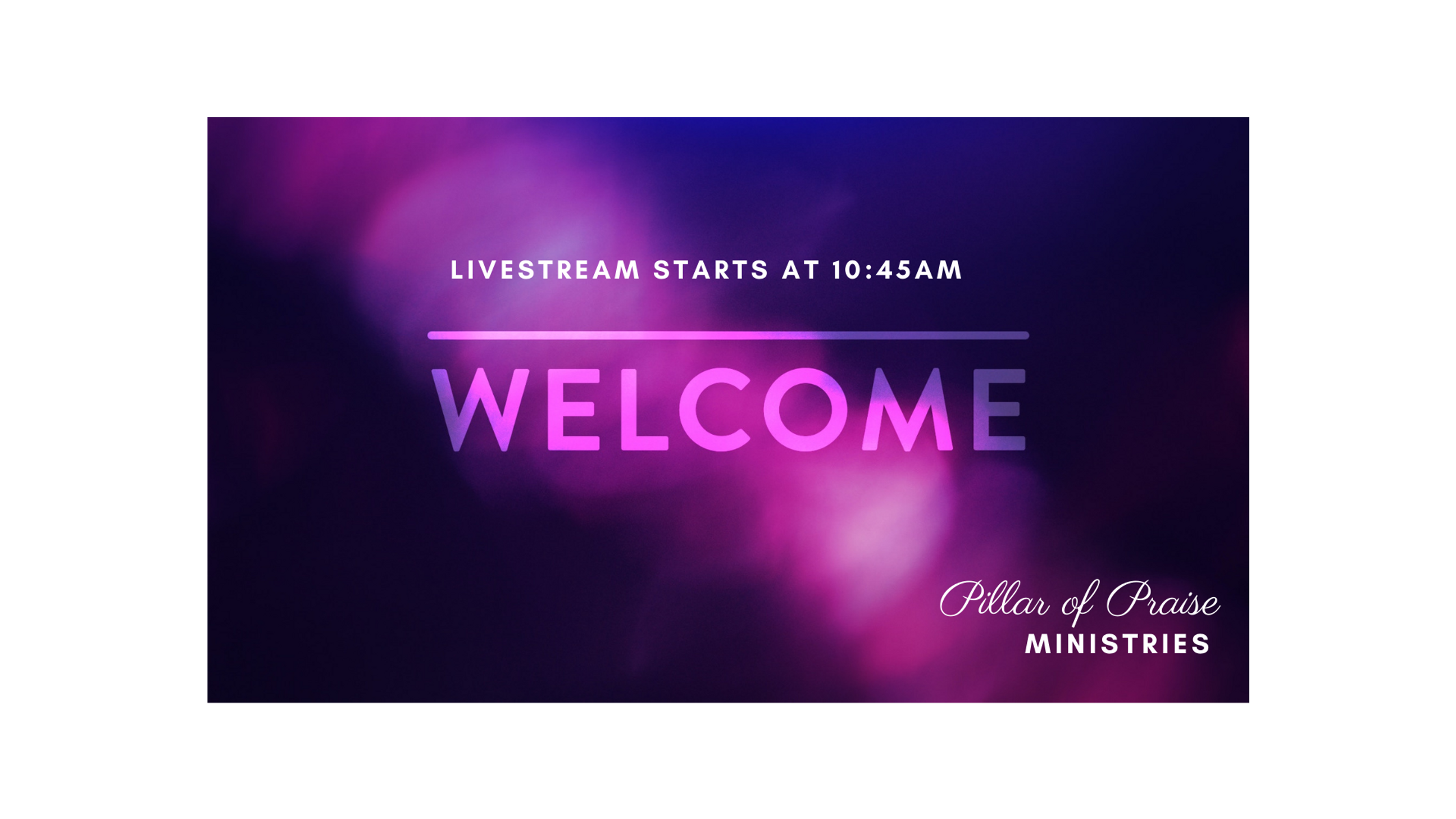 LIVESTREAM STARTS AT 10:45AM

WELCOME

Pillar of Praise
MINISTRIES